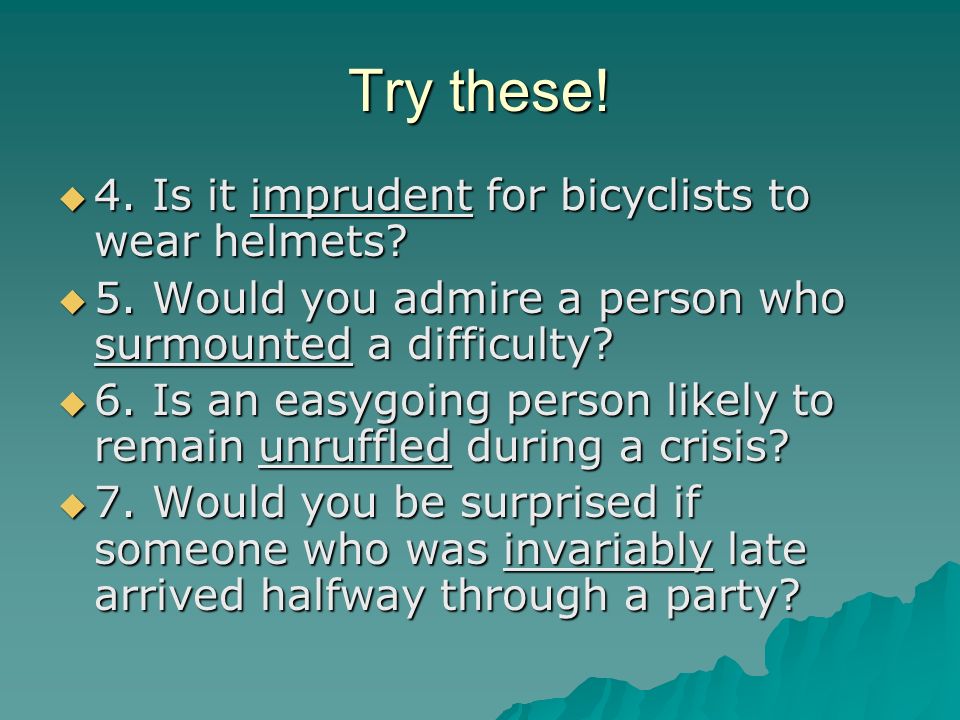 Try these!

4. Is it imprudent for bicyclists to wear helmets?

5. Would you admire a person who surmounted a difficulty?

6. Is an easygoing person likely to remain unruffled during a crisis?

7. Would you be surprised if someone who was invariably late arrived halfway through a party?